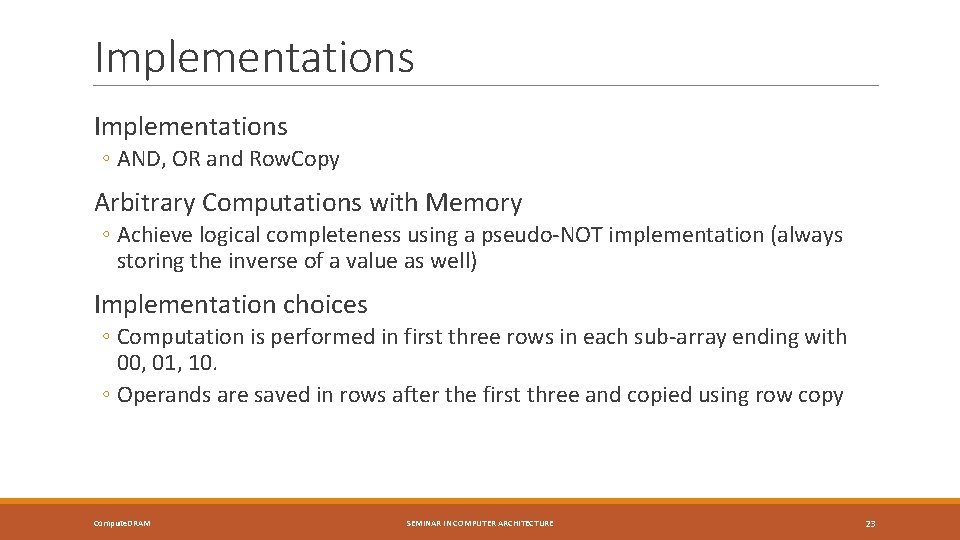 Implementations

Implementations

◦ AND, OR and RowCopy

Arbitrary Computations with Memory

◦ Achieve logical completeness using a pseudo-NOT implementation (always storing the inverse of a value as well)

Implementation choices

◦ Computation is performed in first three rows in each sub-array ending with 00, 01, 10.
◦ Operands are saved in rows after the first three and copied using row copy

ComputeDRAM SEMINAR IN COMPUTER ARCHITECTURE 23